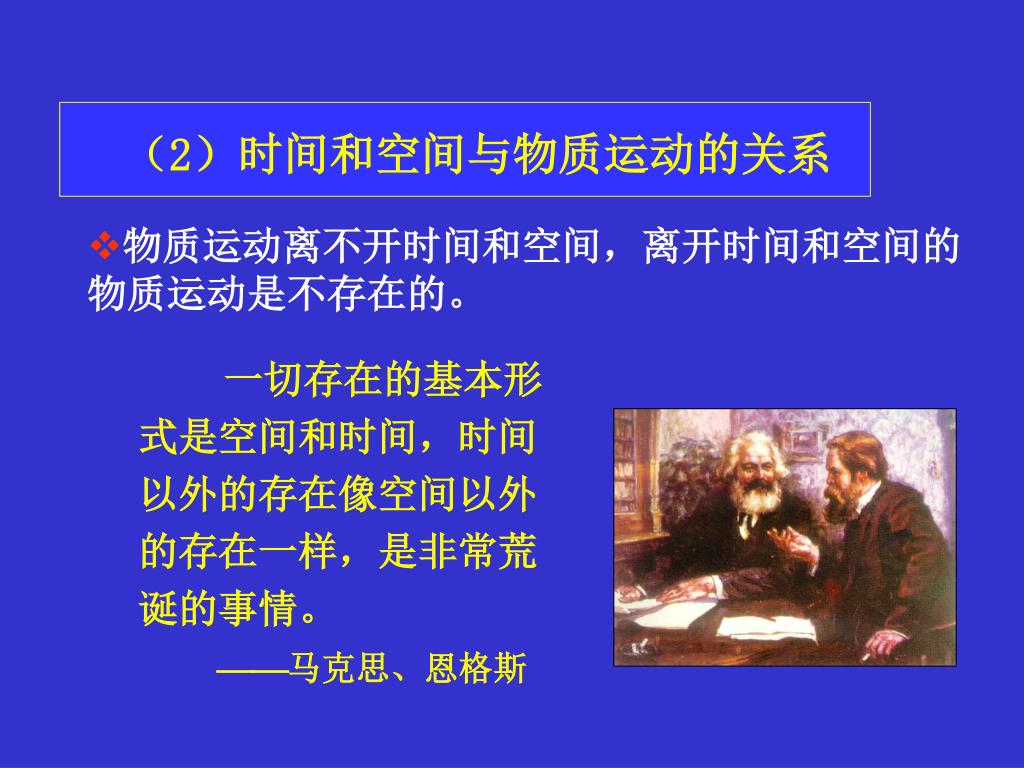 （2）时间和空间与物质运动的关系

❖物质运动离不开时间和空间，离开时间和空间的物质运动是不存在的。

一切存在的基本形式是空间和时间，时间以外的存在像空间以外的存在一样，是非常荒诞的事情。

——马克思、恩格斯